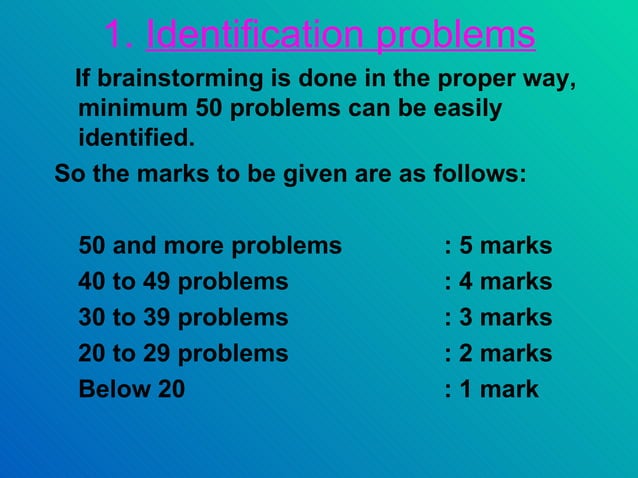 1. Identification problems

If brainstorming is done in the proper way, minimum 50 problems can be easily identified.

So the marks to be given are as follows:

50 and more problems : 5 marks
40 to 49 problems : 4 marks
30 to 39 problems : 3 marks
20 to 29 problems : 2 marks
Below 20 : 1 mark